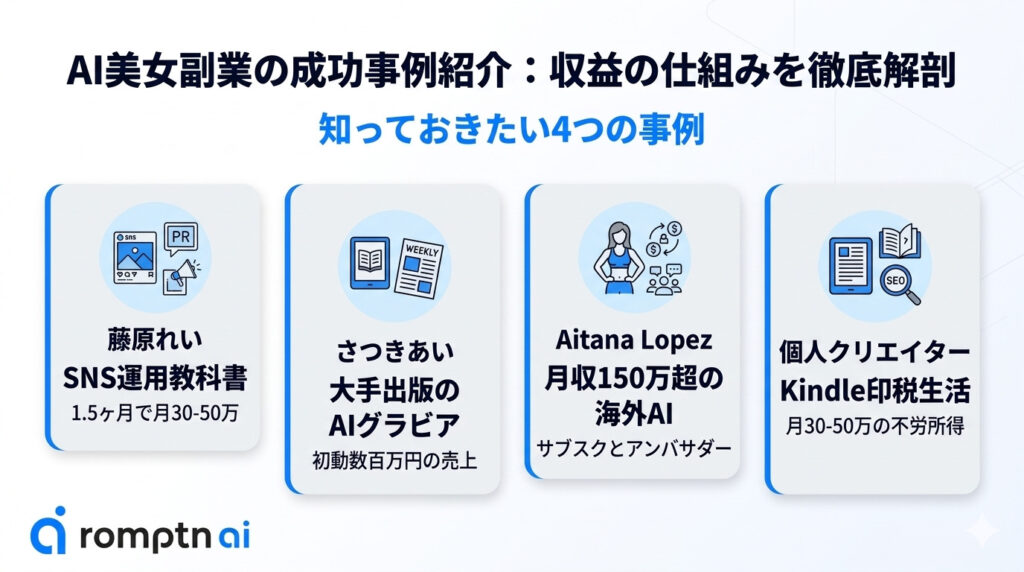 AI美女副業の成功事例紹介：収益の仕組みを徹底解剖

知っておきたい4つの事例

SNS

PR

藤原れい
SNS運用教科書
1.5ヶ月で月30-50万

WEEKLY

さつきあい
大手出版の
AIグラビア
初動数百万円の売上

Aitana Lopez
月収150万超の
海外AI
サブスクとアンバサダー

SEO

個人クリエイター
Kindle印税生活
月30-50万の不労所得

romptn ai